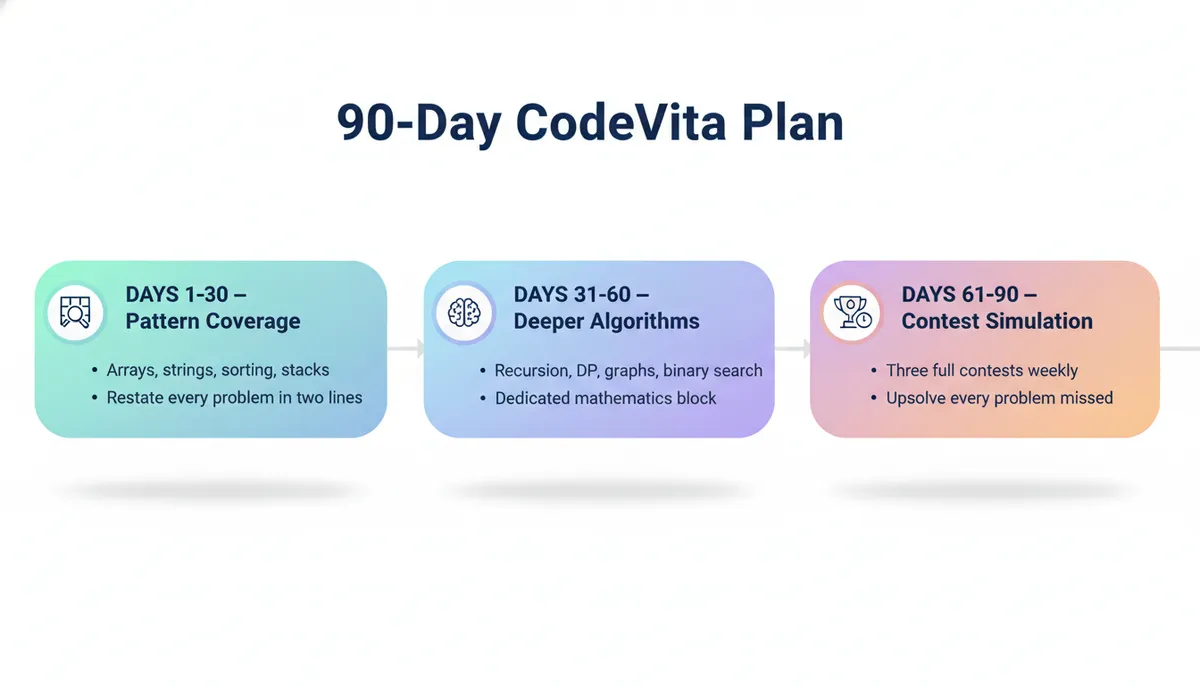 90-Day CodeVita Plan

DAYS 1-30 –
Pattern Coverage

• Arrays, strings, sorting, stacks
• Restate every problem in two lines

DAYS 31-60 –
Deeper Algorithms

• Recursion, DP, graphs, binary search
• Dedicated mathematics block

DAYS 61-90 –
Contest Simulation

• Three full contests weekly
• Upsolve every problem missed